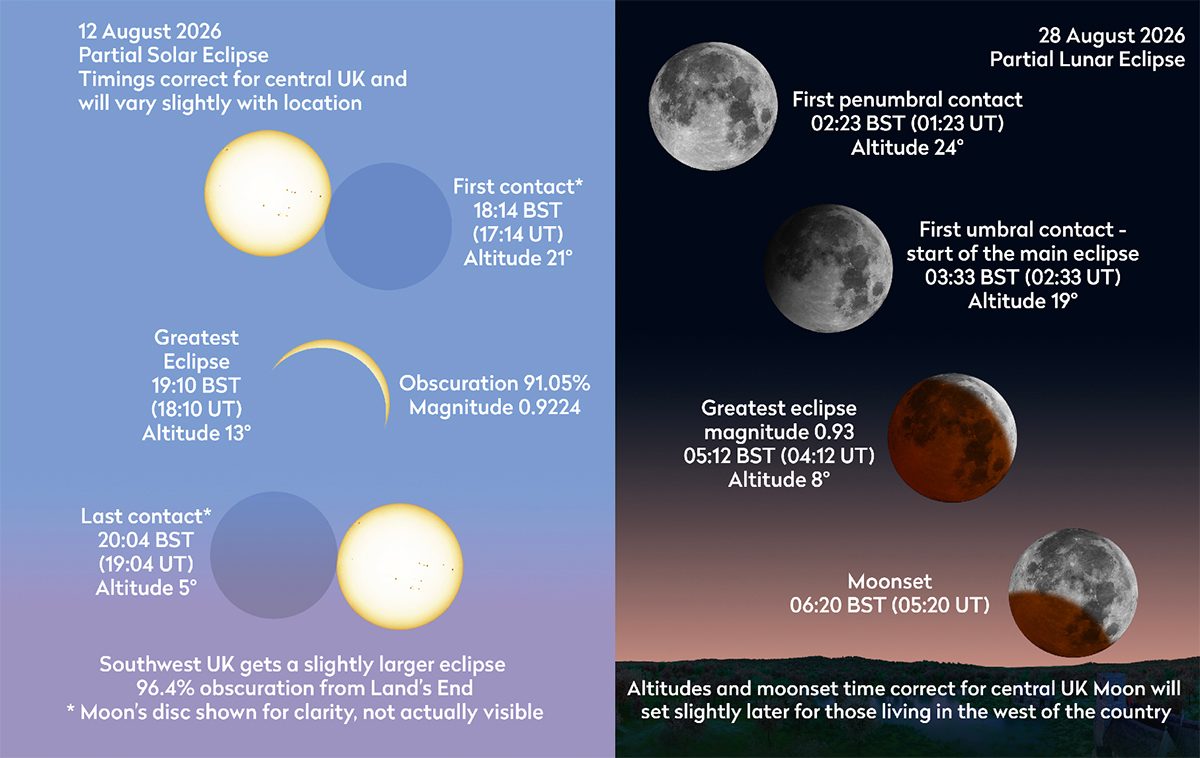 12 August 2026
Partial Solar Eclipse
Timings correct for central UK and will vary slightly with location

First contact*
18:14 BST
(17:14 UT)
Altitude 21°

Greatest Eclipse
19:10 BST
(18:10 UT)
Altitude 13°

Obscuration 91.05%
Magnitude 0.9224

Last contact*
20:04 BST
(19:04 UT)
Altitude 5°

Southwest UK gets a slightly larger eclipse
96.4% obscuration from Land's End
* Moon's disc shown for clarity, not actually visible

28 August 2026
Partial Lunar Eclipse

First penumbral contact
02:23 BST (01:23 UT)
Altitude 24°

First umbral contact - start of the main eclipse
03:33 BST (02:33 UT)
Altitude 19°

Greatest eclipse
magnitude 0.93
05:12 BST (04:12 UT)
Altitude 8°

Moonset
06:20 BST (05:20 UT)

Altitudes and moonset time correct for central UK Moon will set slightly later for those living in the west of the country